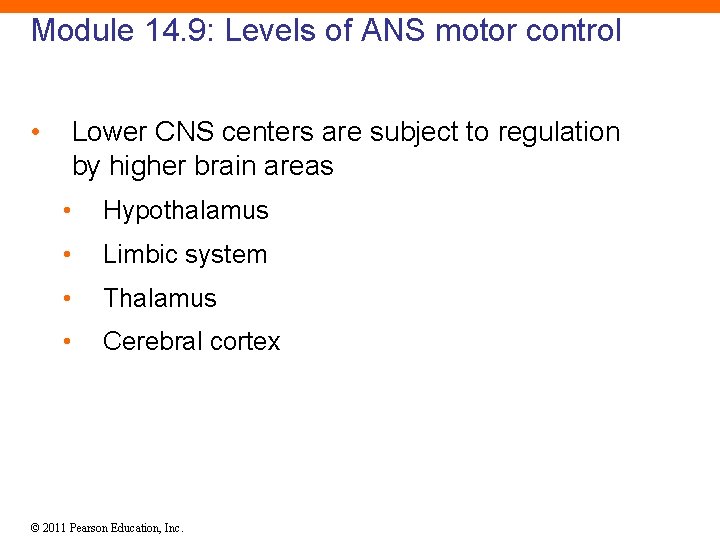 Module 14.9: Levels of ANS motor control

• Lower CNS centers are subject to regulation by higher brain areas
  • Hypothalamus
  • Limbic system
  • Thalamus
  • Cerebral cortex

© 2011 Pearson Education, Inc.